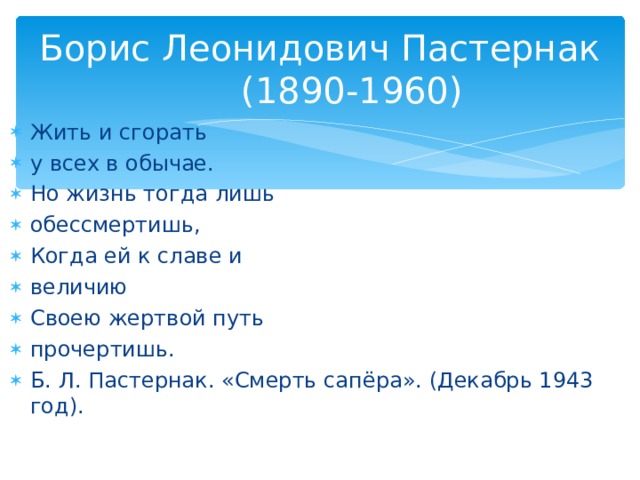 Борис Леонидович Пастернак (1890-1960)

Жить и сгорать
у всех в обычае.
Но жизнь тогда лишь
обессмертишь,
Когда ей к славе и
величию
Своею жертвой путь
прочертишь.
Б. Л. Пастернак. «Смерть сапёра». (Декабрь 1943 год).